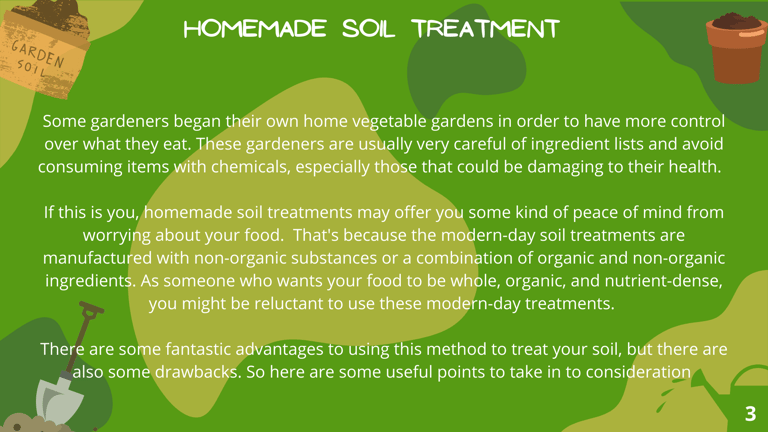 GARDEN SOIL

HOMEMADE SOIL TREATMENT

Some gardeners began their own home vegetable gardens in order to have more control over what they eat. These gardeners are usually very careful of ingredient lists and avoid consuming items with chemicals, especially those that could be damaging to their health.

If this is you, homemade soil treatments may offer you some kind of peace of mind from worrying about your food. That's because the modern-day soil treatments are manufactured with non-organic substances or a combination of organic and non-organic ingredients. As someone who wants your food to be whole, organic, and nutrient-dense, you might be reluctant to use these modern-day treatments.

There are some fantastic advantages to using this method to treat your soil, but there are also some drawbacks. So here are some useful points to take in to consideration

3